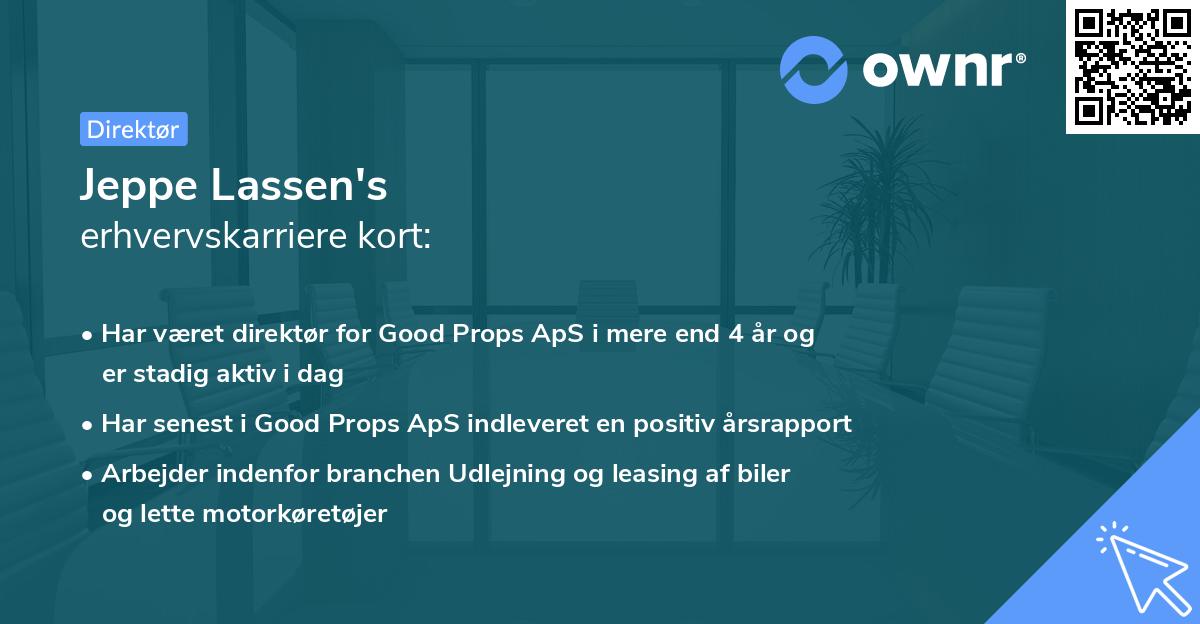 ownr®

Direktør

Jeppe Lassen's
erhvervskarriere kort:

• Har været direktør for Good Props ApS i mere end 4 år og er stadig aktiv i dag
• Har senest i Good Props ApS indleveret en positiv årsrapport
• Arbejder indenfor branchen Udlejning og leasing af biler og lette motorkøretøjer